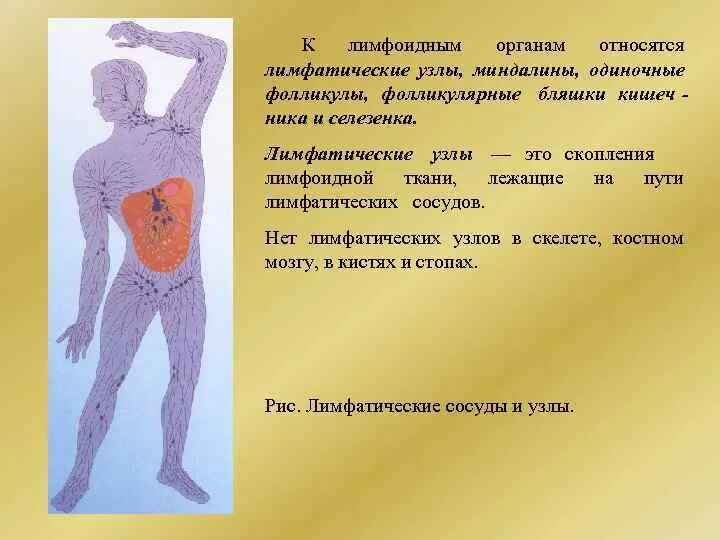 К лимфоидным органам относятся лимфатические узлы, миндалины, одиночные фолликулы, фолликулярные бляшки кишечника и селезенка.

Лимфатические узлы — это скопления лимфоидной ткани, лежащие на пути лимфатических сосудов.

Нет лимфатических узлов в скелете, костном мозгу, в кистях и стопах.

Рис. Лимфатические сосуды и узлы.